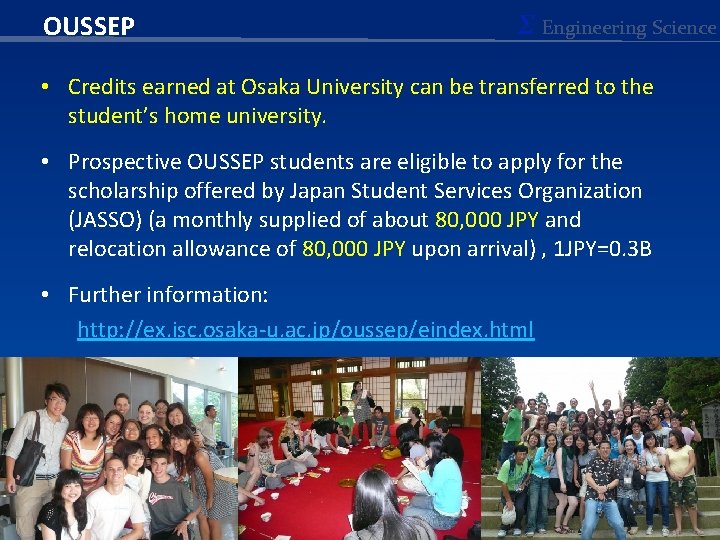 OUSSEP

Σ Engineering Science

• Credits earned at Osaka University can be transferred to the student's home university.

• Prospective OUSSEP students are eligible to apply for the scholarship offered by Japan Student Services Organization (JASSO) (a monthly supplied of about 80,000 JPY and relocation allowance of 80,000 JPY upon arrival) , 1JPY=0.3B

• Further information:
http://ex.isc.osaka-u.ac.jp/oussep/eindex.html